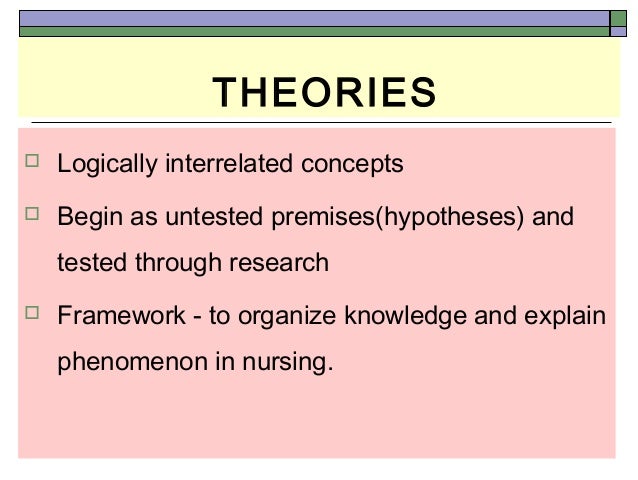 THEORIES

□ Logically interrelated concepts

□ Begin as untested premises(hypotheses) and tested through research

□ Framework - to organize knowledge and explain phenomenon in nursing.